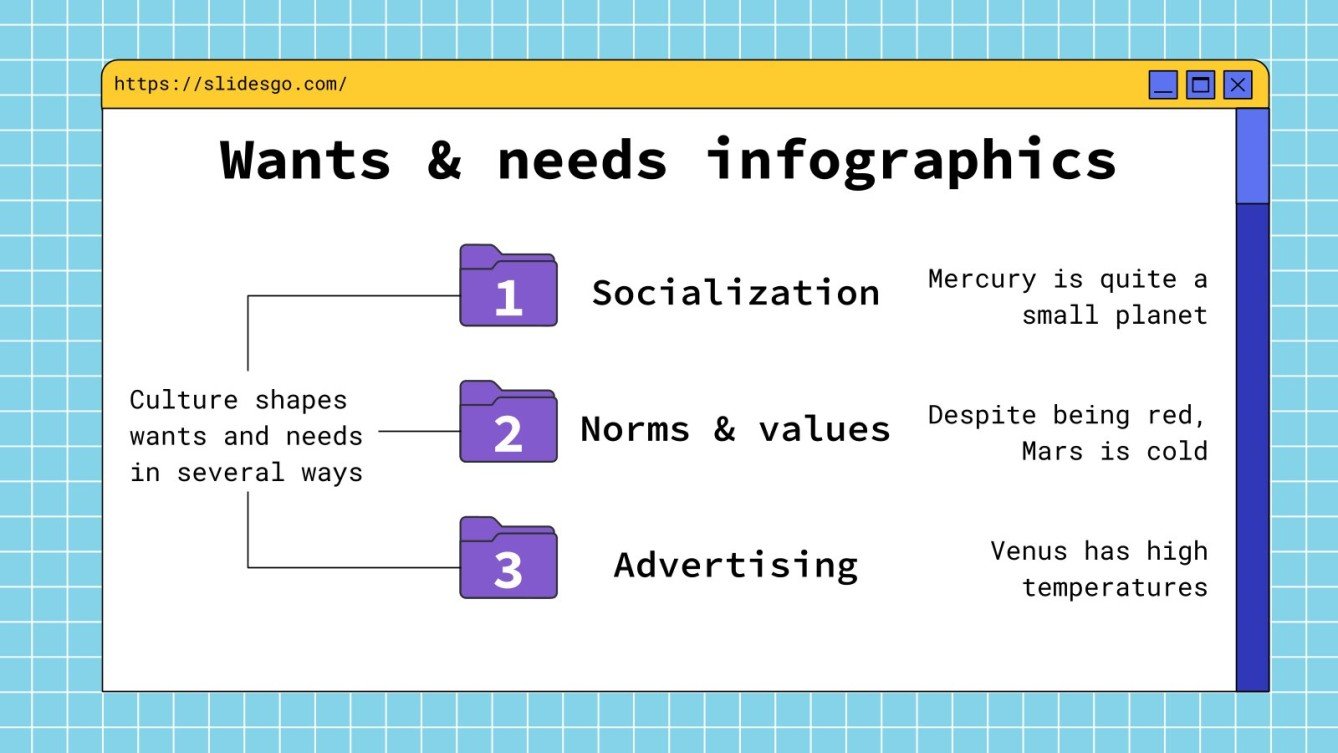 https://slidesgo.com/

Wants & needs infographics

Culture shapes wants and needs in several ways

1 Socialization

Mercury is quite a small planet

2 Norms & values

Despite being red, Mars is cold

3 Advertising

Venus has high temperatures